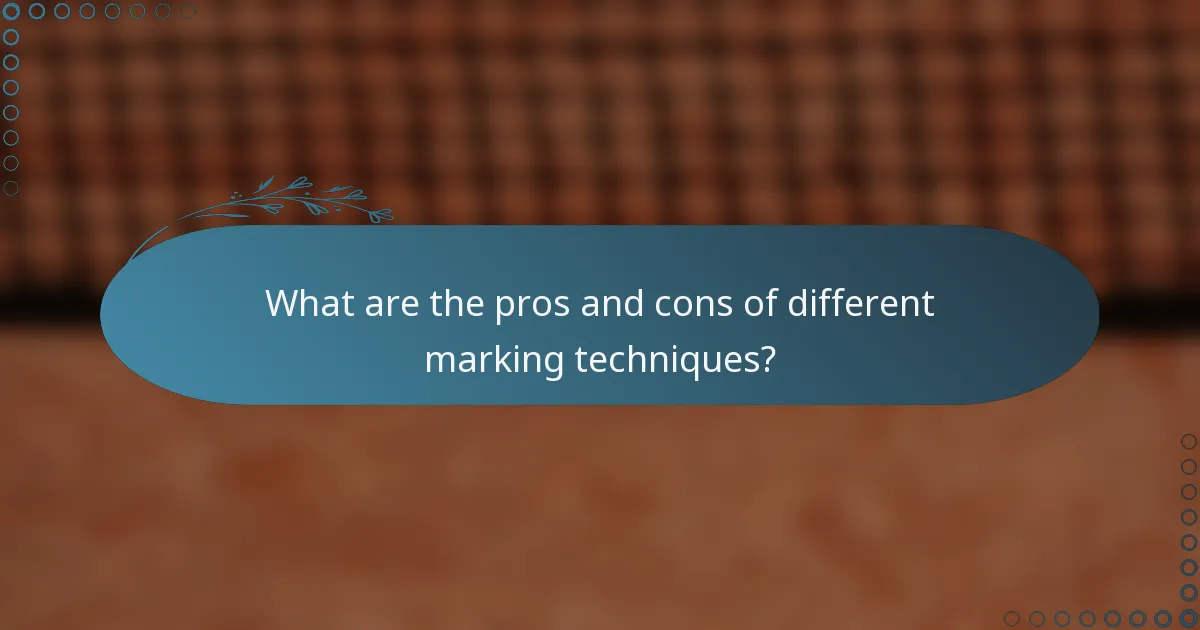 What are the pros and cons of different marking techniques?